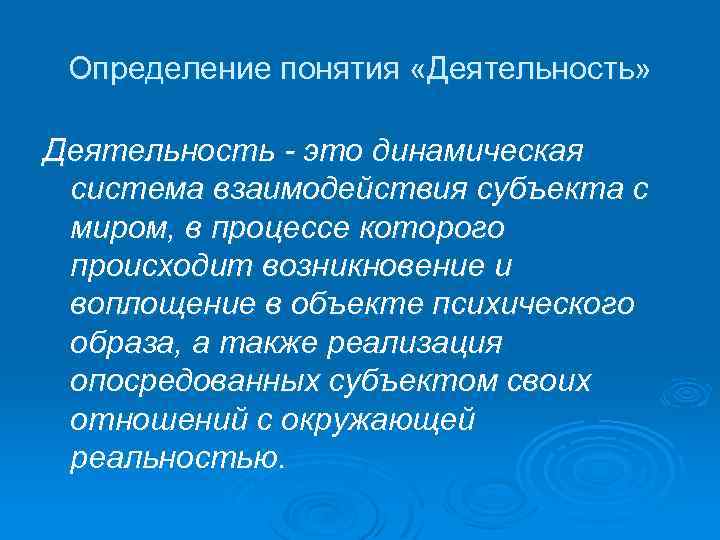 Определение понятия «Деятельность»

Деятельность - это динамическая система взаимодействия субъекта с миром, в процессе которого происходит возникновение и воплощение в объекте психического образа, а также реализация опосредованных субъектом своих отношений с окружающей реальностью.